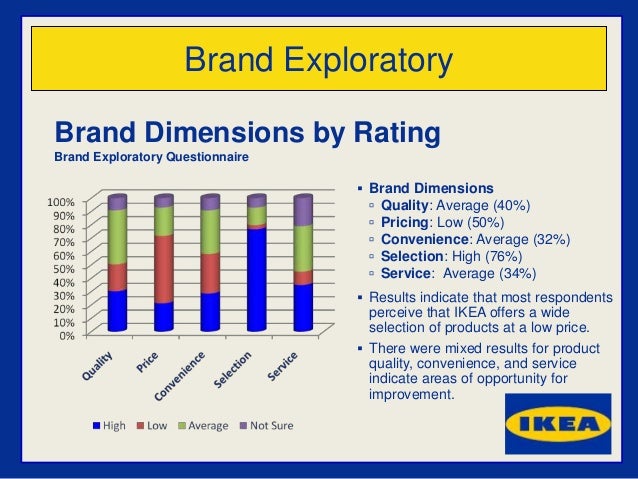 Brand Exploratory

Brand Dimensions by Rating
Brand Exploratory Questionnaire

100%
90%
80%
70%
60%
50%
40%
30%
20%
10%
0%

Quality
Price
Convenience
Selection
Service

High
Low
Average
Not Sure

▪ Brand Dimensions
▫ Quality: Average (40%)
▫ Pricing: Low (50%)
▫ Convenience: Average (32%)
▫ Selection: High (76%)
▫ Service: Average (34%)

▪ Results indicate that most respondents perceive that IKEA offers a wide selection of products at a low price.

▪ There were mixed results for product quality, convenience, and service indicate areas of opportunity for improvement.

IKEA